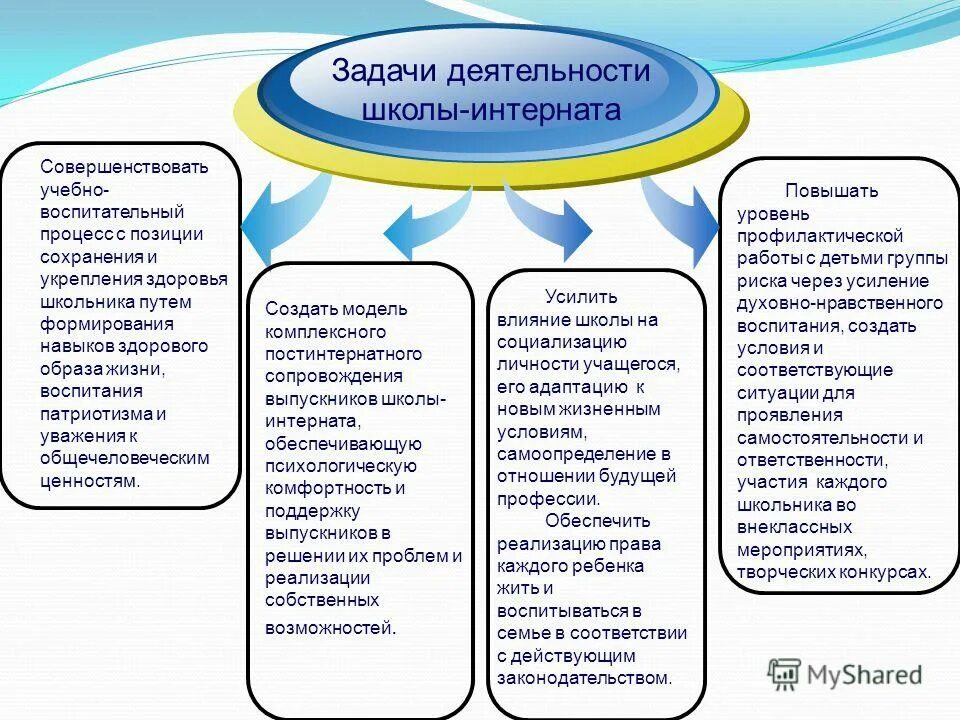 Задачи деятельности школы-интерната

Совершенствовать учебно-воспитательный процесс с позиции сохранения и укрепления здоровья школьника путем формирования навыков здорового образа жизни, воспитания патриотизма и уважения к общечеловеческим ценностям.

Создать модель комплексного постинтернатного сопровождения выпускников школы-интерната, обеспечивающую психологическую комфортность и поддержку выпускников в решении их проблем и реализации собственных возможностей.

Усилить влияние школы на социализацию личности учащегося, его адаптацию к новым жизненным условиям, самоопределение в отношении будущей профессии.

Обеспечить реализацию права каждого ребенка жить и воспитываться в семье в соответствии с действующим законодательством.

Повышать уровень профилактической работы с детьми группы риска через усиление духовно-нравственного воспитания, создать условия и соответствующие ситуации для проявления самостоятельности и ответственности, участия каждого школьника во внеклассных мероприятиях, творческих конкурсах.

MyShared